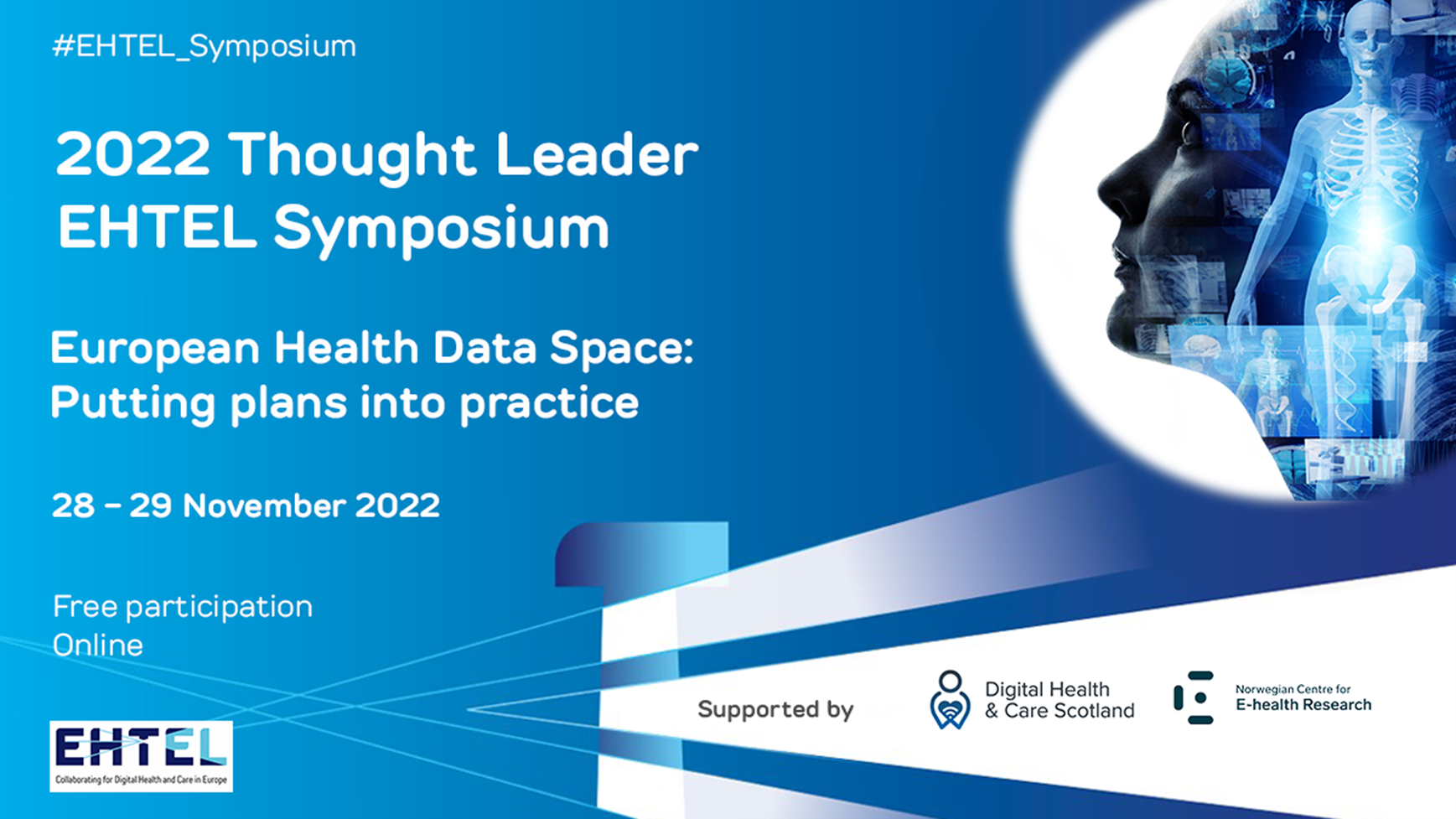 #EHTEL_Symposium

2022 Thought Leader EHTEL Symposium

European Health Data Space: Putting plans into practice

28 – 29 November 2022

Free participation
Online

EHTEL
Collaborating for Digital Health and Care in Europe

Supported by

Digital Health & Care Scotland

Norwegian Centre for E-health Research